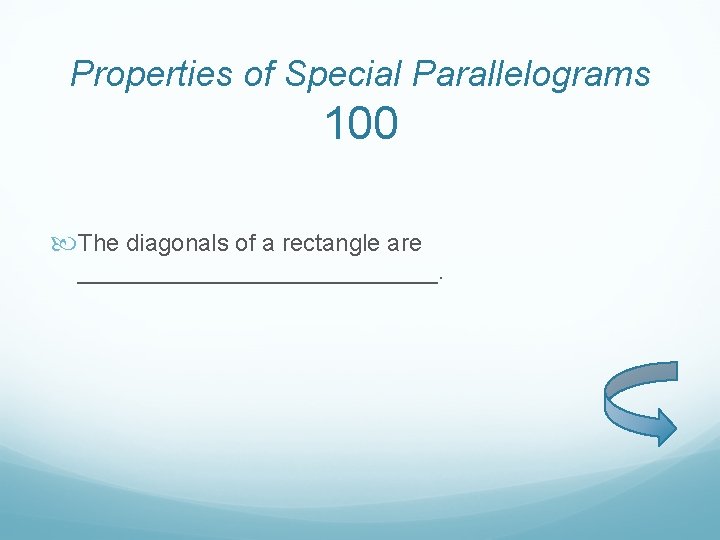 Properties of Special Parallelograms
100

The diagonals of a rectangle are ____________________________.